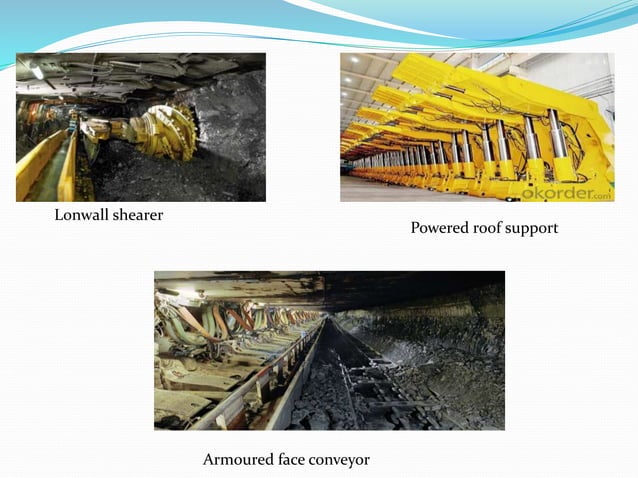 Lonwall shearer

okorder.com

Powered roof support

Armoured face conveyor